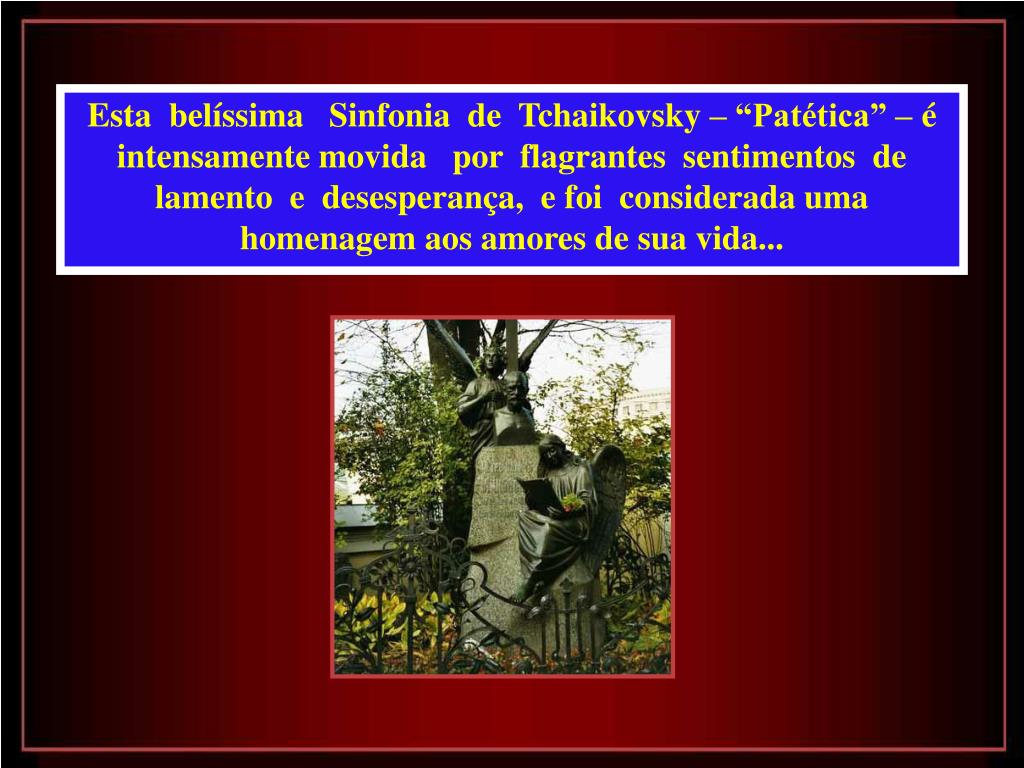 Esta belíssima Sinfonia de Tchaikovsky – “Patética” – é intensamente movida por flagrantes sentimentos de lamento e desesperança, e foi considerada uma homenagem aos amores de sua vida...